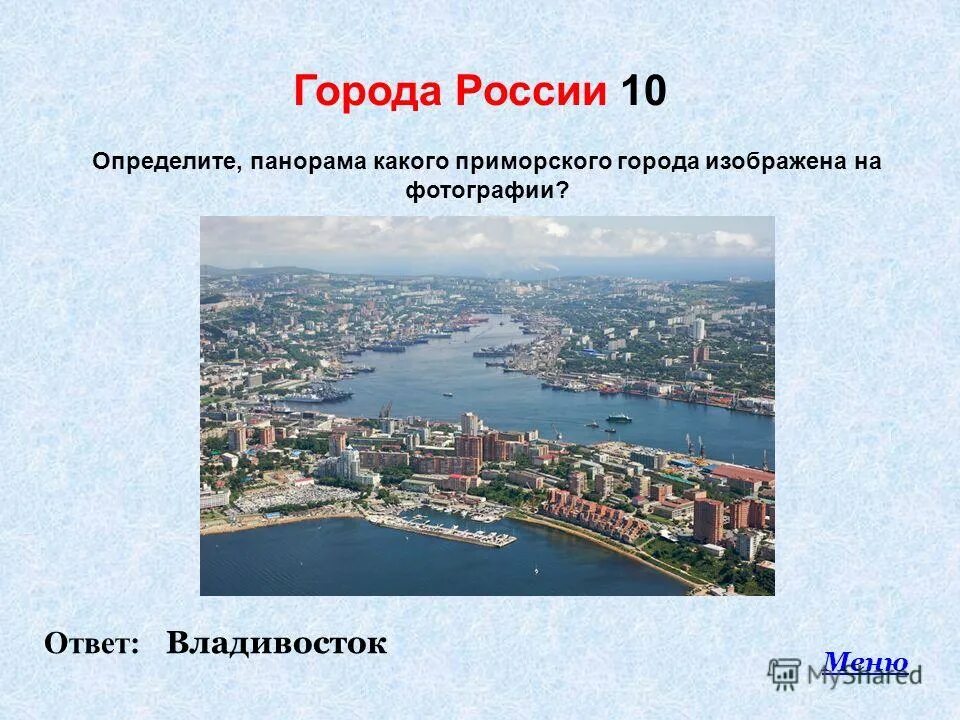 Города России 10

Определите, панорама какого приморского города изображена на фотографии?

Ответ: Владивосток

Меню

MyShared